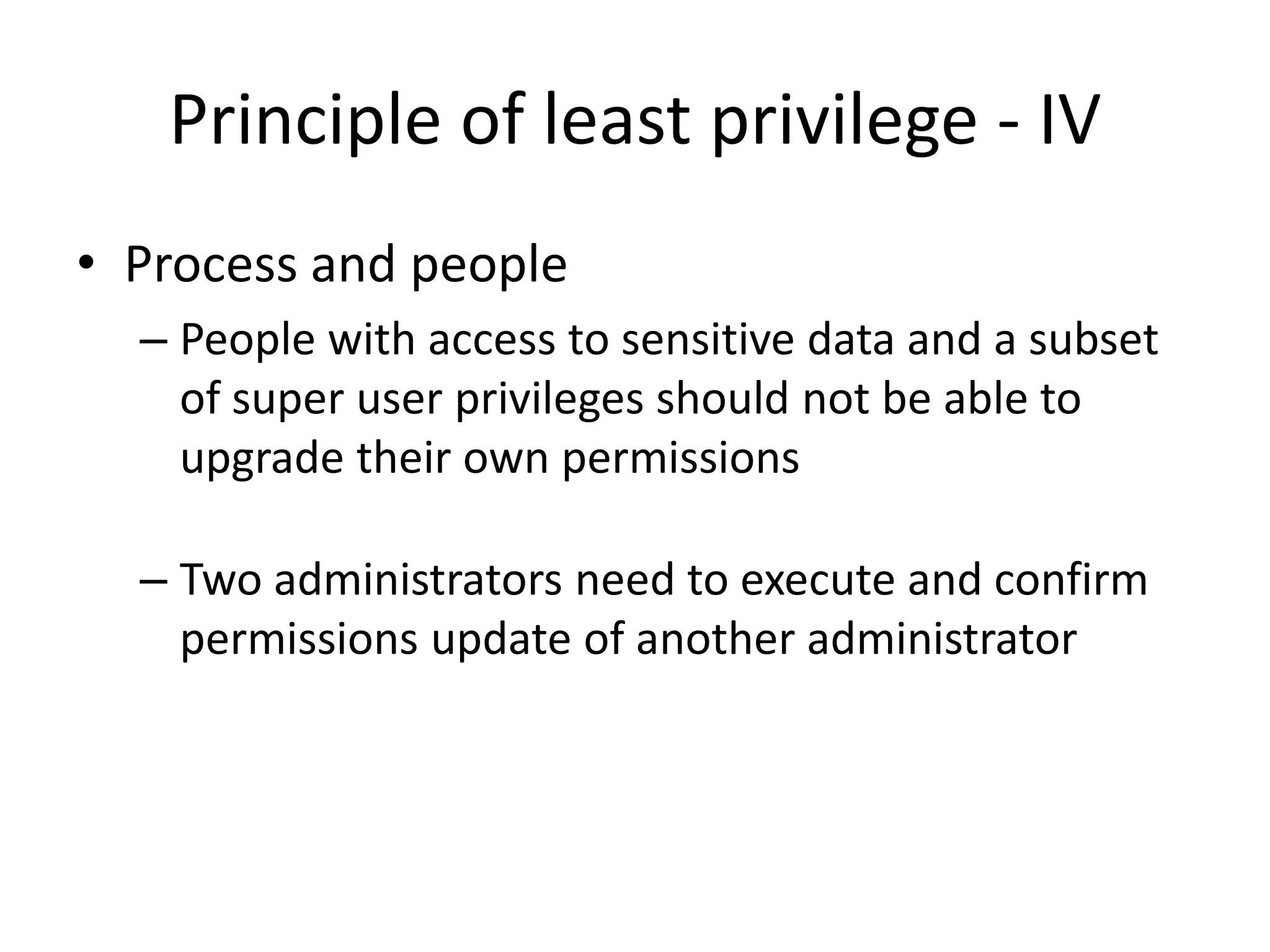 Principle of least privilege - IV

• Process and people

– People with access to sensitive data and a subset of super user privileges should not be able to upgrade their own permissions

– Two administrators need to execute and confirm permissions update of another administrator